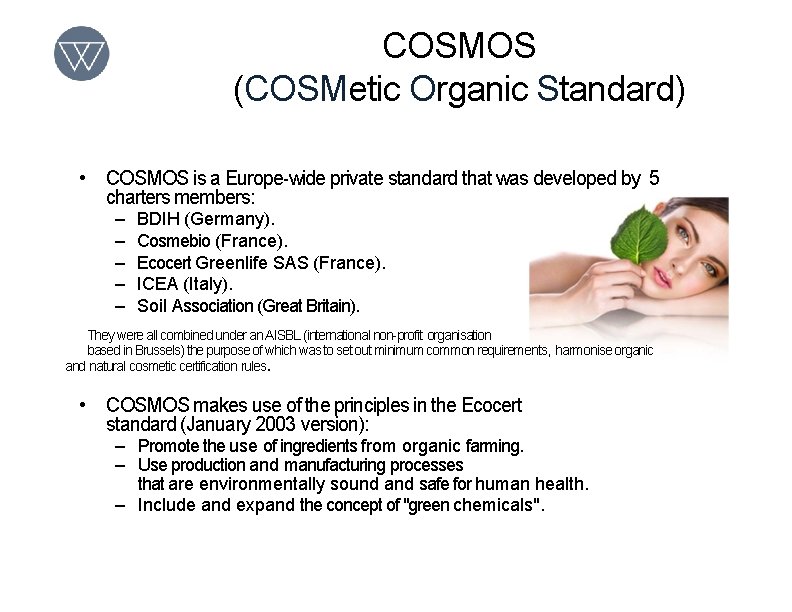 COSMOS
(COSMetic Organic Standard)

• COSMOS is a Europe-wide private standard that was developed by 5 charters members:
– BDIH (Germany).
– Cosmebio (France).
– Ecocert Greenlife SAS (France).
– ICEA (Italy).
– Soil Association (Great Britain).

They were all combined under an AISBL (international non-profit organisation based in Brussels) the purpose of which was to set out minimum common requirements, harmonise organic and natural cosmetic certification rules.

• COSMOS makes use of the principles in the Ecocert standard (January 2003 version):
– Promote the use of ingredients from organic farming.
– Use production and manufacturing processes that are environmentally sound and safe for human health.
– Include and expand the concept of "green chemicals".